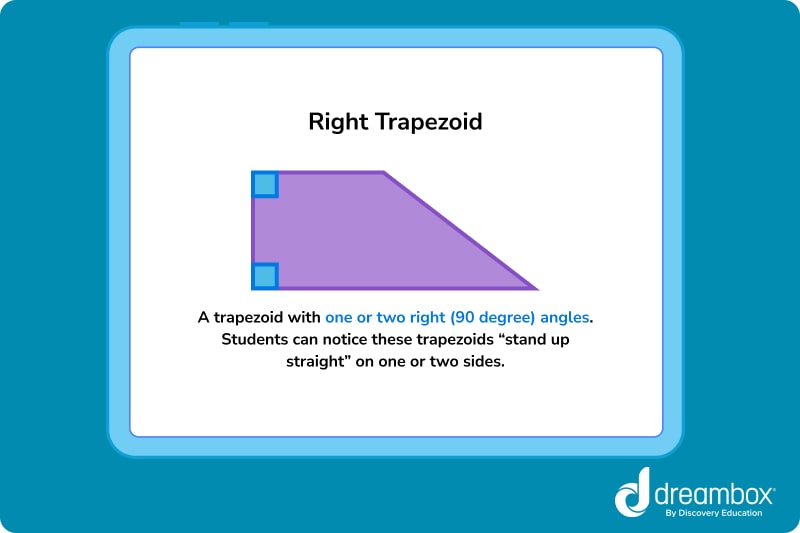 Right Trapezoid

A trapezoid with one or two right (90 degree) angles. Students can notice these trapezoids “stand up straight” on one or two sides.

dreambox®
By Discovery Education